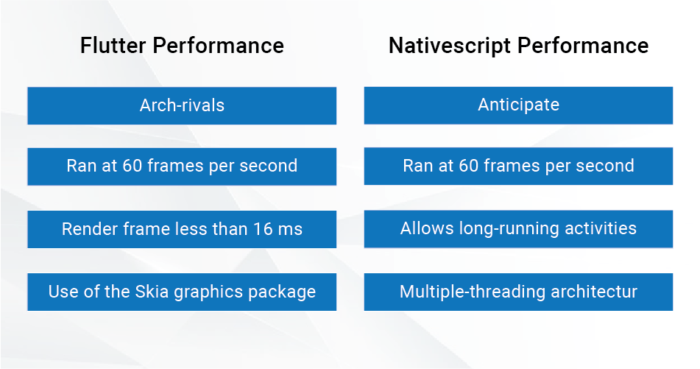 Flutter Performance

Arch-rivals

Ran at 60 frames per second

Render frame less than 16 ms

Use of the Skia graphics package

Nativescript Performance

Anticipate

Ran at 60 frames per second

Allows long-running activities

Multiple-threading architectur